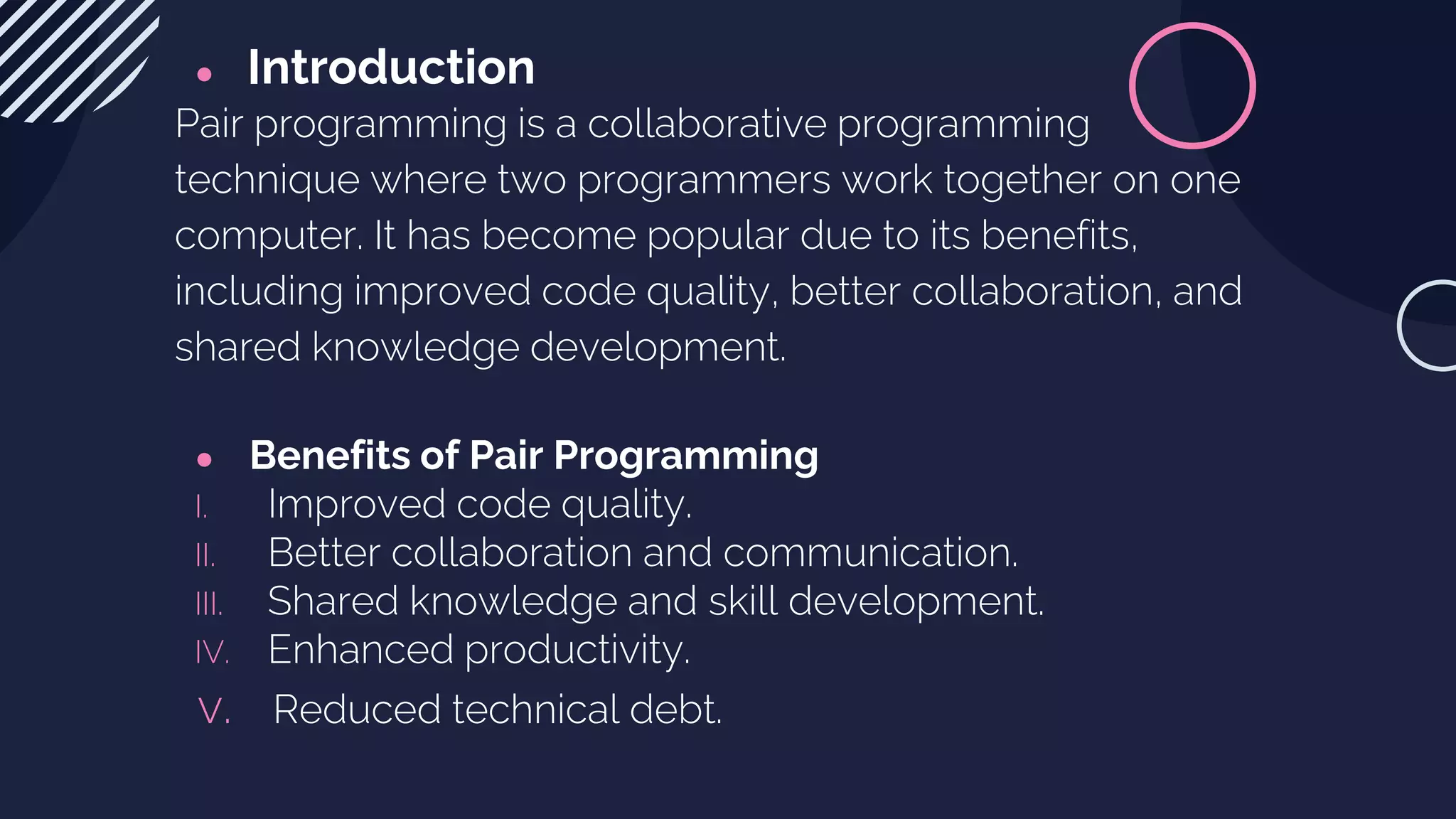 • Introduction

Pair programming is a collaborative programming technique where two programmers work together on one computer. It has become popular due to its benefits, including improved code quality, better collaboration, and shared knowledge development.

• Benefits of Pair Programming

I. Improved code quality.
II. Better collaboration and communication.
III. Shared knowledge and skill development.
IV. Enhanced productivity.
V. Reduced technical debt.